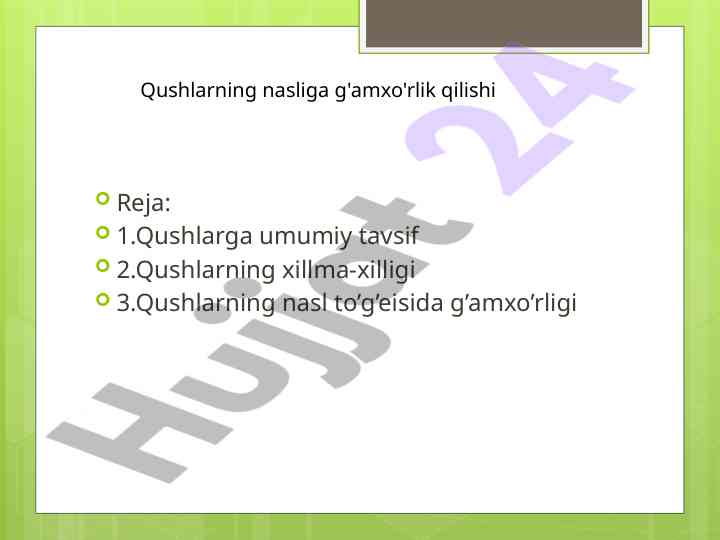 Qushlarning nasliga g'amxo'rlik qilishi

Reja:
1.Qushlarga umumiy tavsif
2.Qushlarning xillma-xilligi
3.Qushlarning nasl to’g’eisida g’amxo’rligi

Hujjat 24